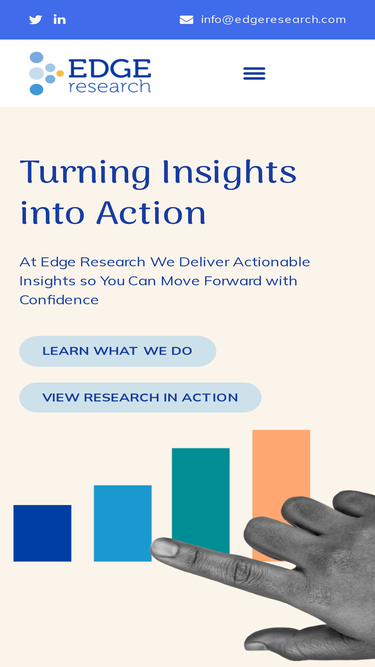 info@edgeresearch.com

EDGE research

Turning Insights into Action

At Edge Research We Deliver Actionable Insights so You Can Move Forward with Confidence

LEARN WHAT WE DO

VIEW RESEARCH IN ACTION